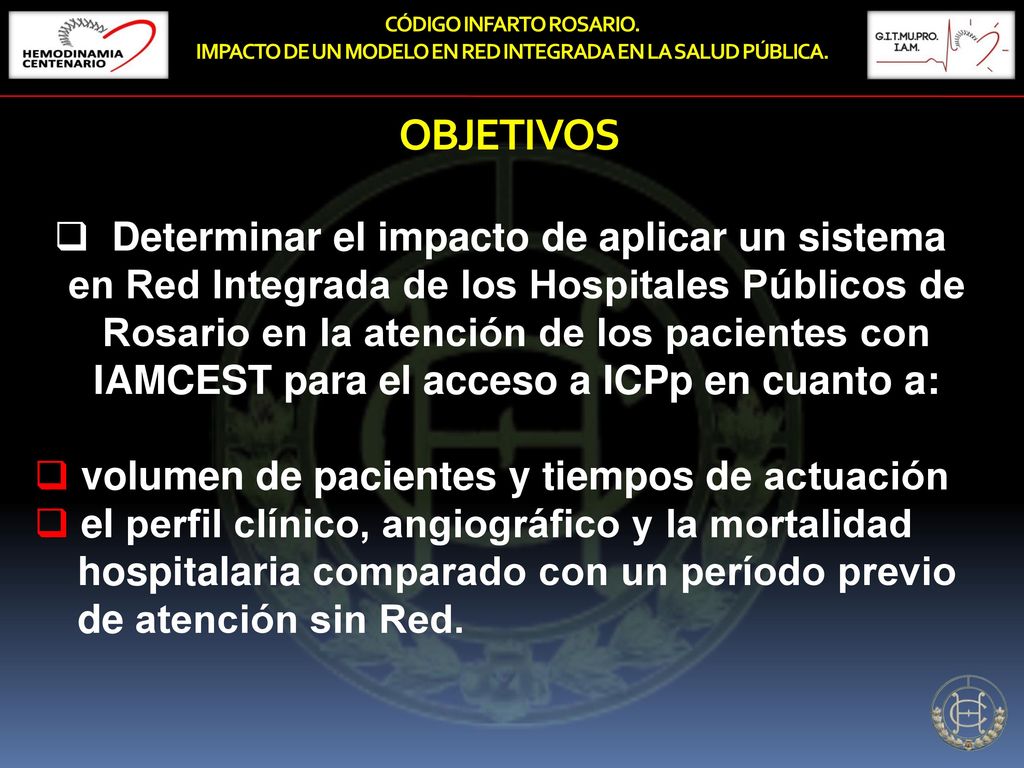 HEMODINAMIA CENTENARIO

CÓDIGO INFARTO ROSARIO.
IMPACTO DE UN MODELO EN RED INTEGRADA EN LA SALUD PÚBLICA.

G.I.T.MU.PRO. I.A.M.

OBJETIVOS

❑ Determinar el impacto de aplicar un sistema en Red Integrada de los Hospitales Públicos de Rosario en la atención de los pacientes con IAMCEST para el acceso a ICPp en cuanto a:

❑ volumen de pacientes y tiempos de actuación
❑ el perfil clínico, angiográfico y la mortalidad hospitalaria comparado con un período previo de atención sin Red.